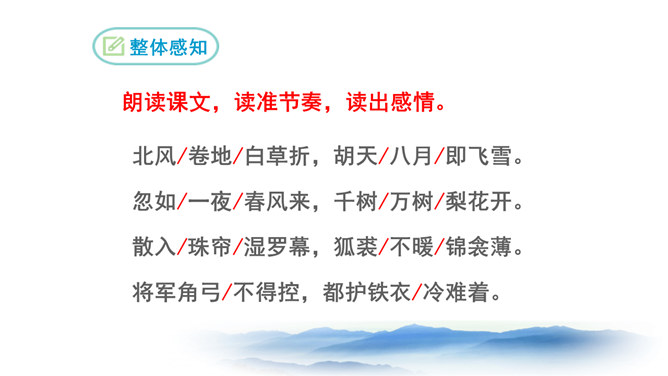 整体感知

朗读课文，读准节奏，读出感情。

北风/卷地/白草折，胡天/八月/即飞雪。

忽如/一夜/春风来，千树/万树/梨花开。

散入/珠帘/湿罗幕，狐裘/不暖/锦衾薄。

将军角弓/不得控，都护铁衣/冷难着。